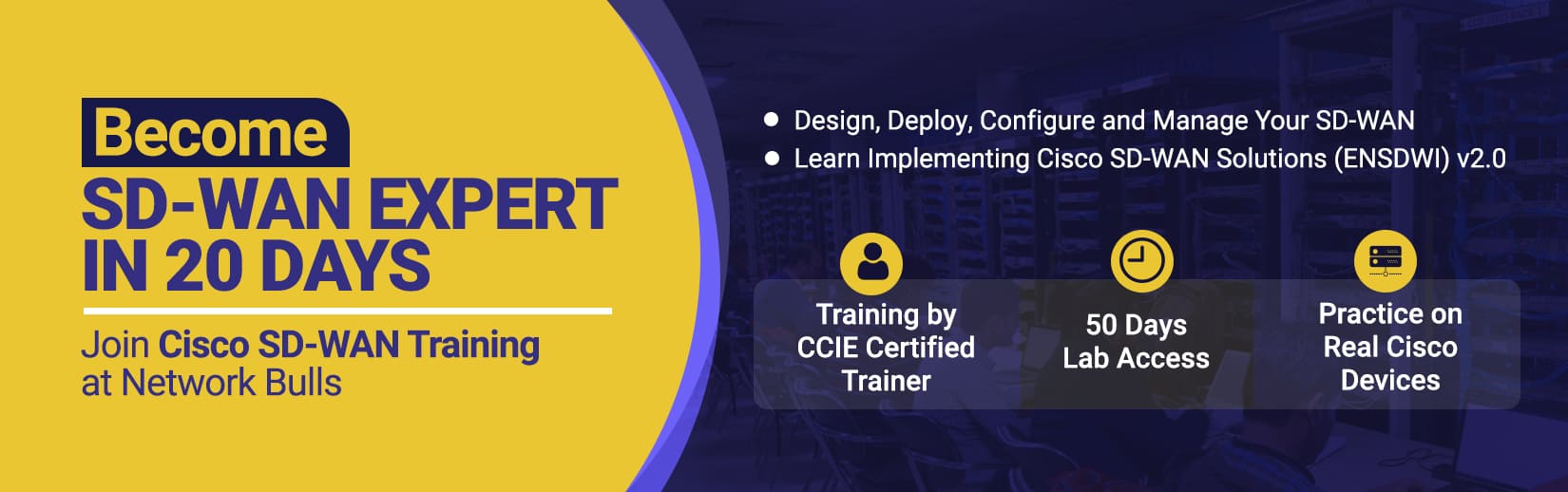 Become
SD-WAN EXPERT IN 20 DAYS

Join Cisco SD-WAN Training at Network Bulls

- Design, Deploy, Configure and Manage Your SD-WAN
- Learn Implementing Cisco SD-WAN Solutions (ENSDWI) v2.0

Training by CCIE Certified Trainer

50 Days Lab Access

Practice on Real Cisco Devices